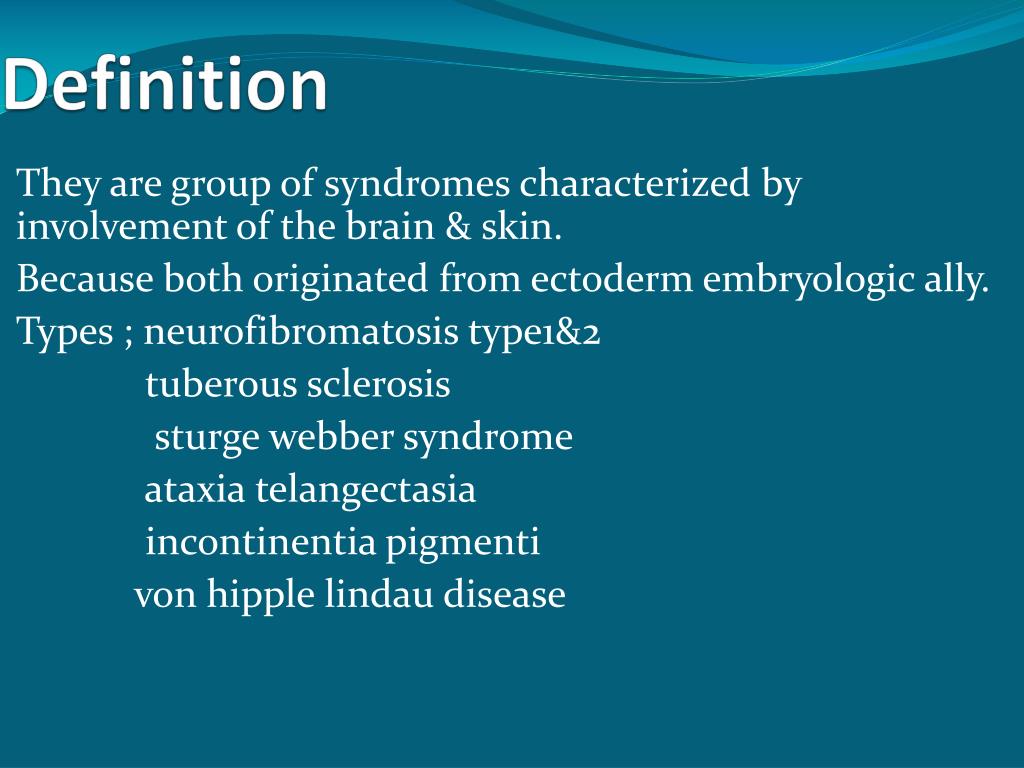 Definition

They are group of syndromes characterized by involvement of the brain & skin.

Because both originated from ectoderm embryologic ally.

Types ; neurofibromatosis type1&2
tuberous sclerosis
sturge webber syndrome
ataxia telangectasia
incontinentia pigmenti
von hipple lindau disease